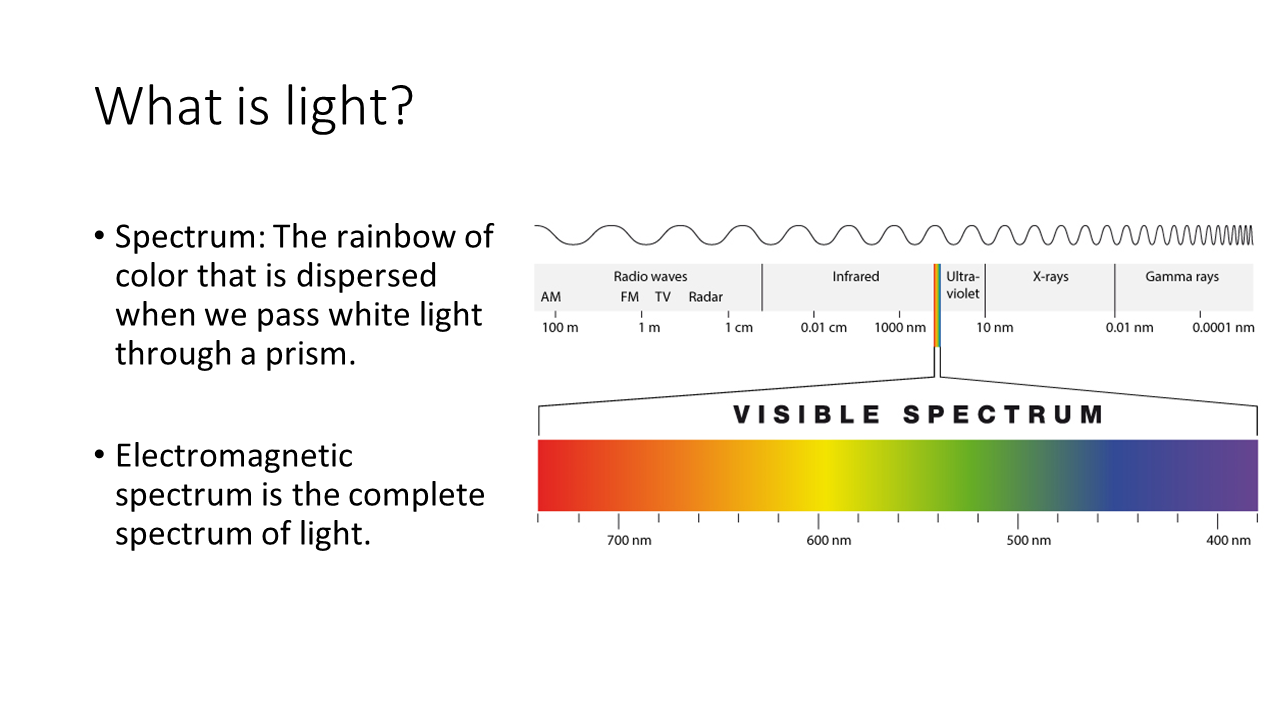 What is light?

• Spectrum: The rainbow of color that is dispersed when we pass white light through a prism.

• Electromagnetic spectrum is the complete spectrum of light.

Radio waves
AM FM TV Radar
Infrared
Ultra-violet
X-rays
Gamma rays
100 m 1 m 1 cm 0.01 cm 1000 nm 10 nm 0.01 nm 0.0001 nm

VISIBLE SPECTRUM

700 nm 600 nm 500 nm 400 nm